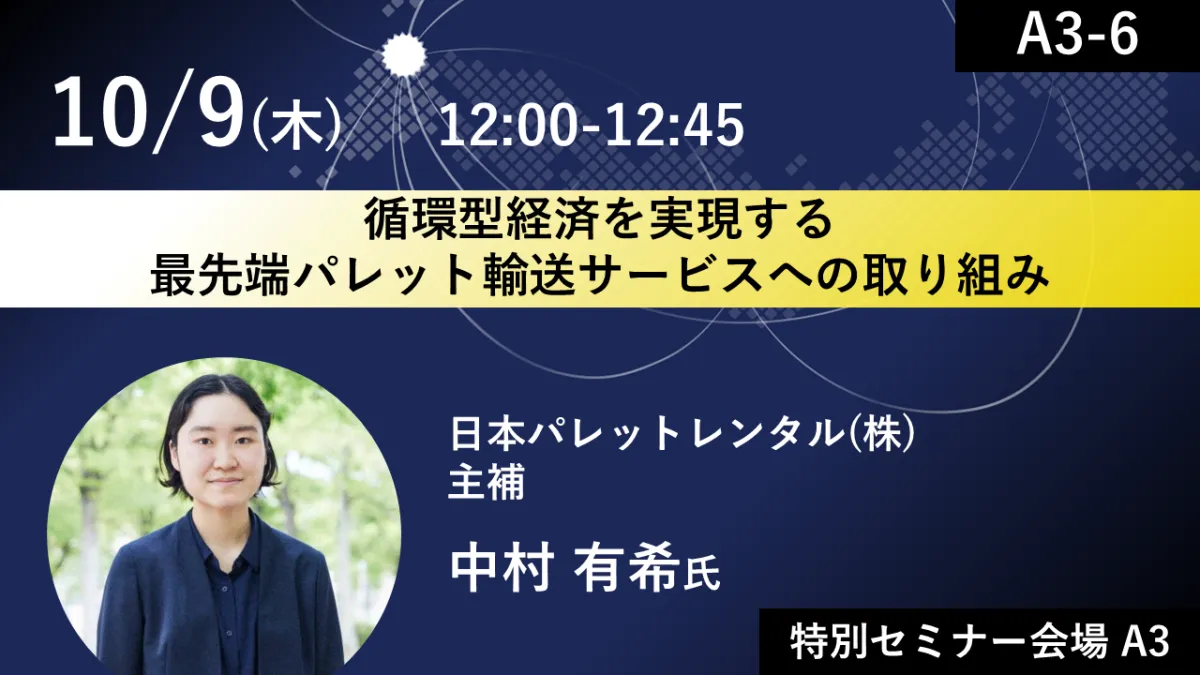 A3-6

10/9(木) 12:00-12:45

循環型経済を実現する
最先端パレット輸送サービスへの取り組み

日本パレットレンタル(株)
主補

中村 有希氏

特別セミナー会場 A3